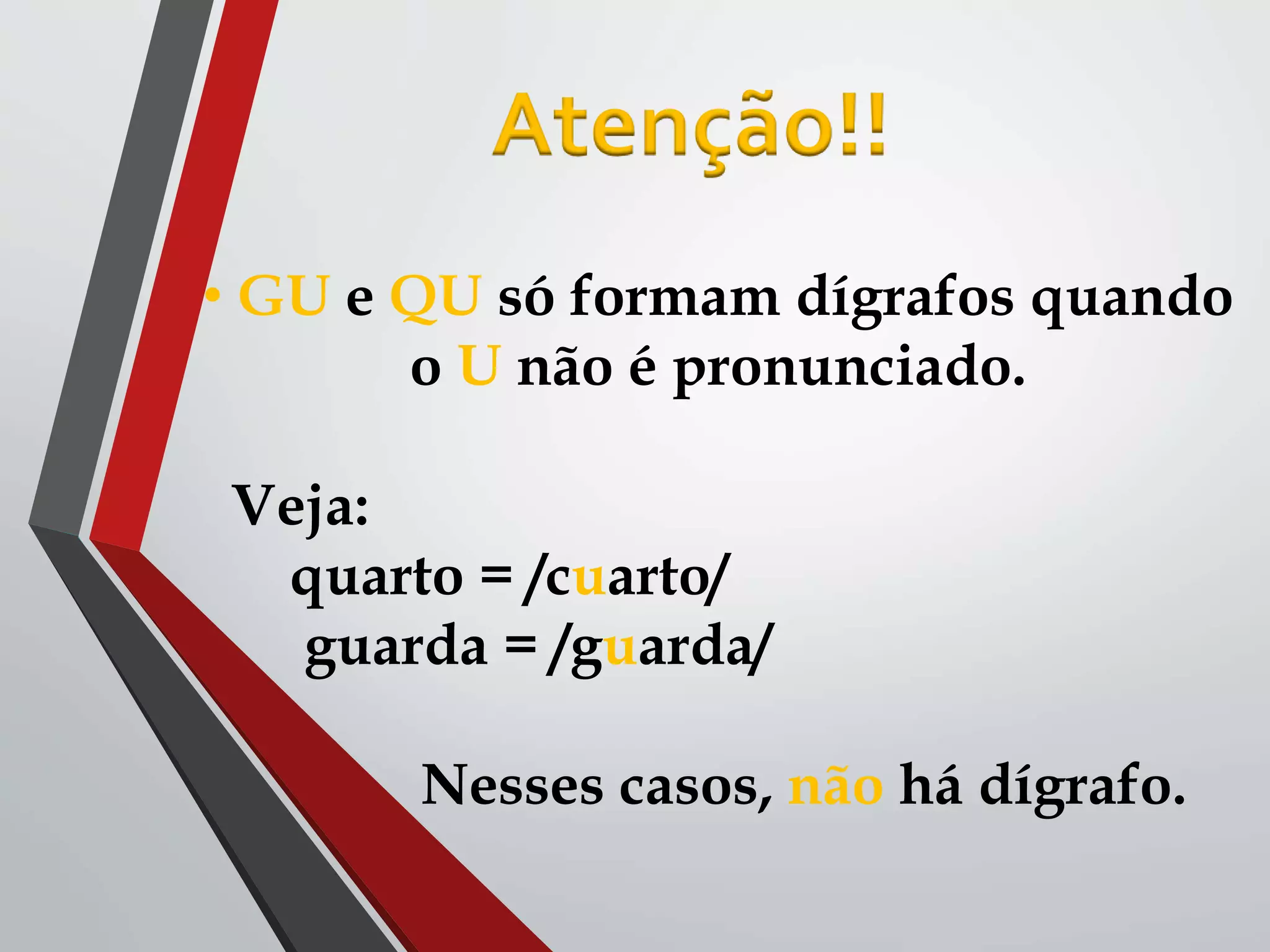 Atenção!!

• GU e QU só formam dígrafos quando o U não é pronunciado.

Veja:
quarto = /cuarto/
guarda = /guarda/

Nesses casos, não há dígrafo.